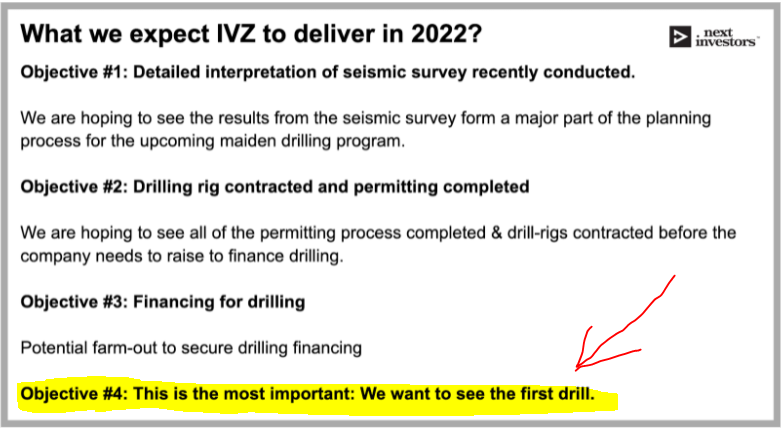 What we expect IVZ to deliver in 2022?

next investors

Objective #1: Detailed interpretation of seismic survey recently conducted.

We are hoping to see the results from the seismic survey form a major part of the planning process for the upcoming maiden drilling program.

Objective #2: Drilling rig contracted and permitting completed

We are hoping to see all of the permitting process completed & drill-rigs contracted before the company needs to raise to finance drilling.

Objective #3: Financing for drilling

Potential farm-out to secure drilling financing

Objective #4: This is the most important: We want to see the first drill.